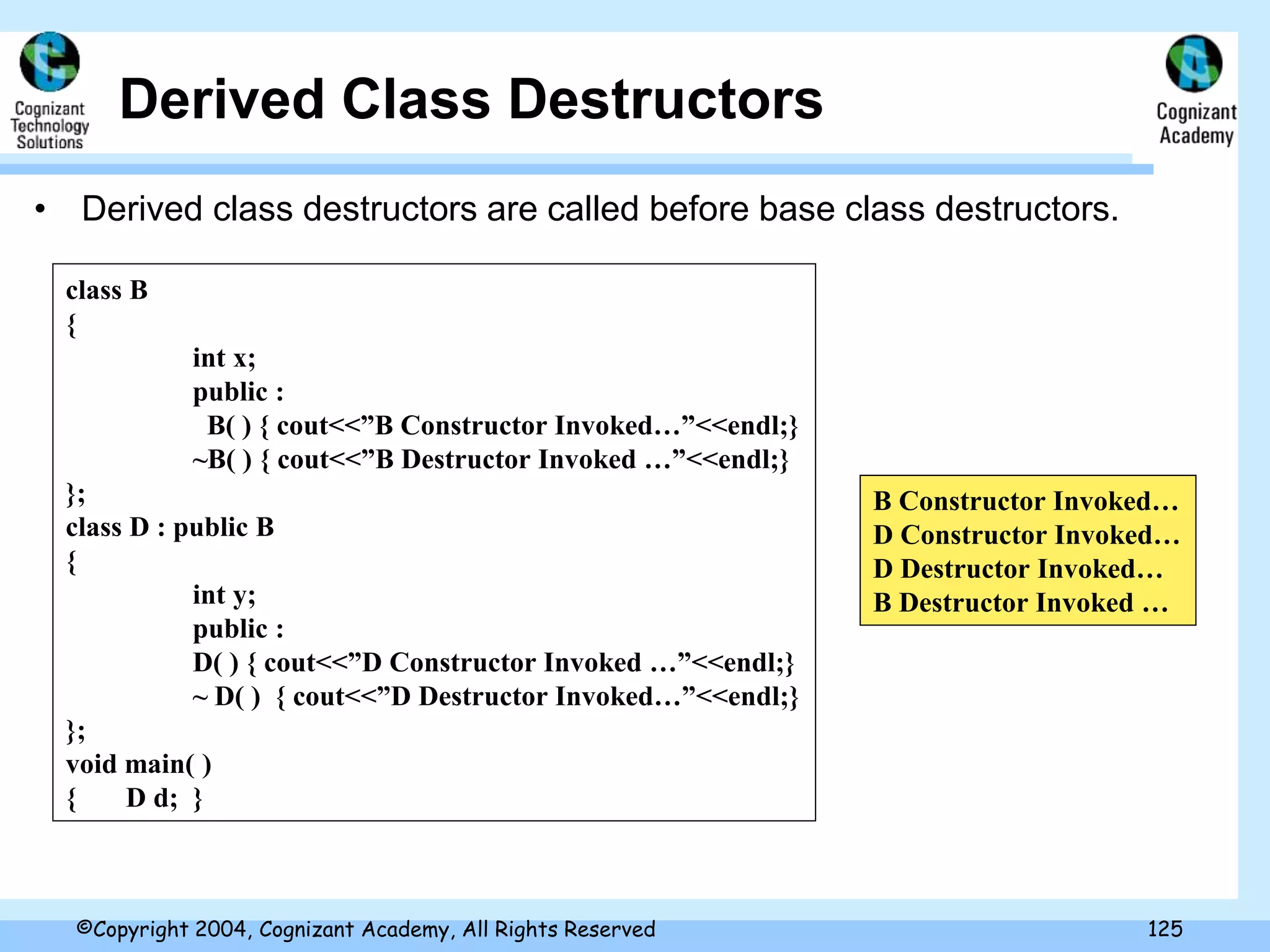 Cognizant Technology Solutions

Derived Class Destructors

Cognizant Academy

• Derived class destructors are called before base class destructors.

class B
{
int x;
public :
B( ) { cout<<”B Constructor Invoked…”<<endl;}
~B( ) { cout<<”B Destructor Invoked …”<<endl;}
};
class D : public B
{
int y;
public :
D( ) { cout<<”D Constructor Invoked …”<<endl;}
~ D( ) { cout<<”D Destructor Invoked…”<<endl;}
};
void main( )
{ D d; }

B Constructor Invoked…
D Constructor Invoked…
D Destructor Invoked…
B Destructor Invoked …

©Copyright 2004, Cognizant Academy, All Rights Reserved

125